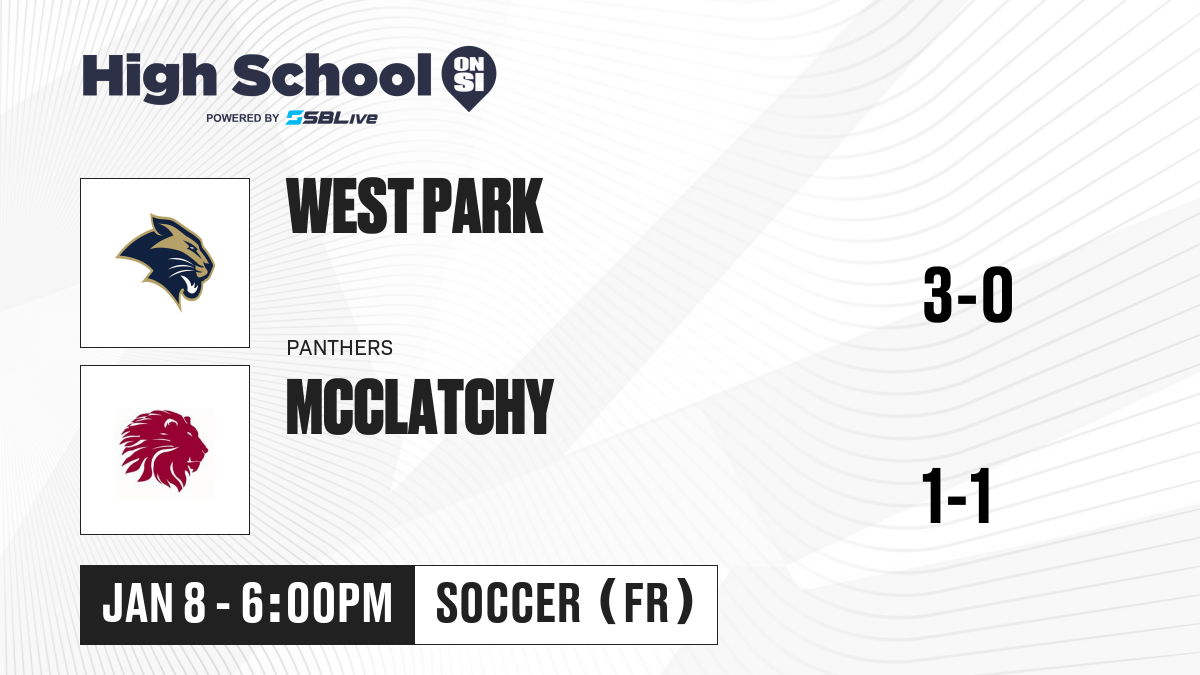 High School ON SI
POWERED BY SBLive

WEST PARK

3-0

PANTHERS

MCCLATCHY

1-1

JAN 8 - 6:00PM

SOCCER (FR)